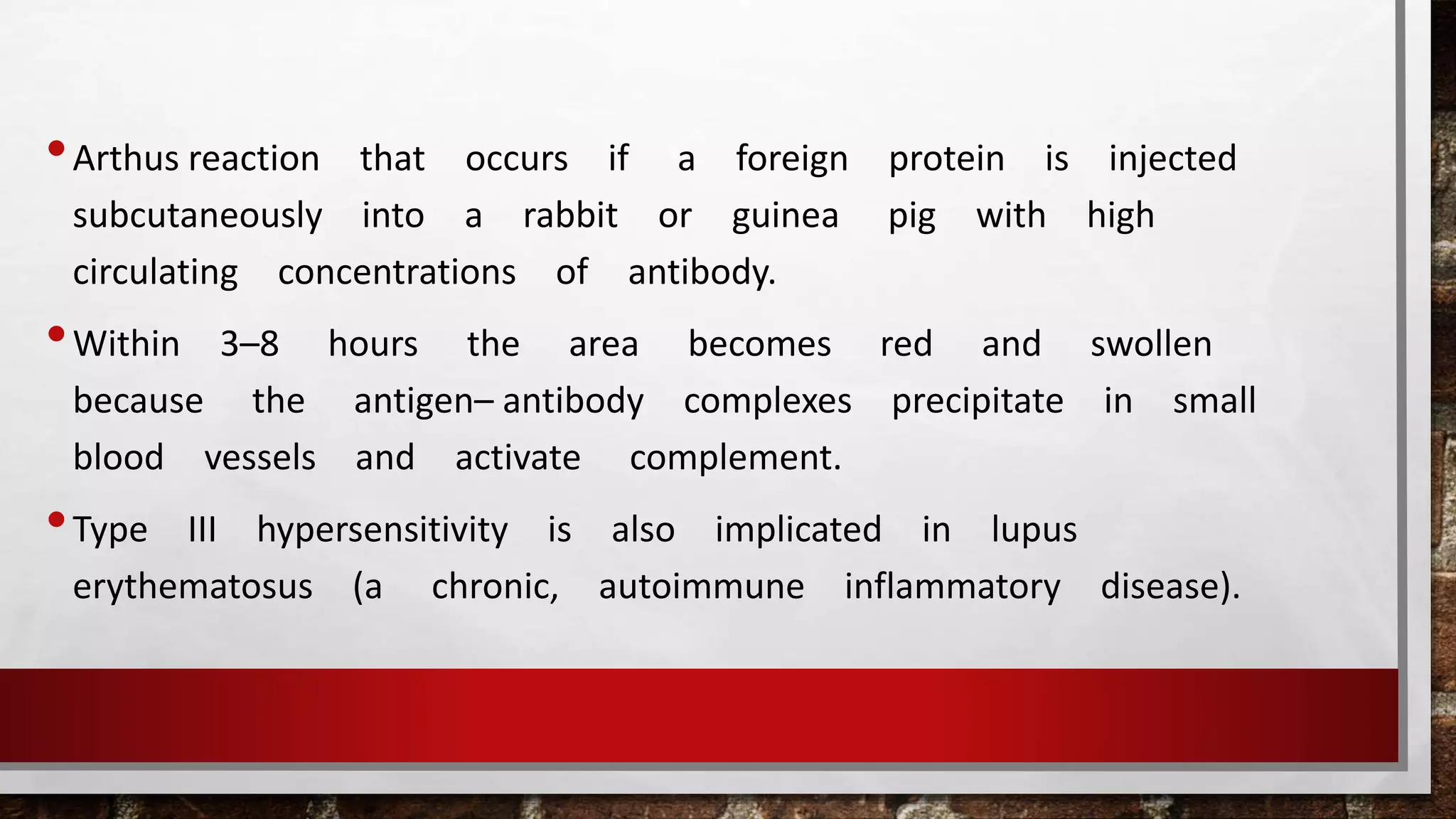 • Arthus reaction that occurs if a foreign protein is injected subcutaneously into a rabbit or guinea pig with high circulating concentrations of antibody.

• Within 3–8 hours the area becomes red and swollen because the antigen– antibody complexes precipitate in small blood vessels and activate complement.

• Type III hypersensitivity is also implicated in lupus erythematosus (a chronic, autoimmune inflammatory disease).